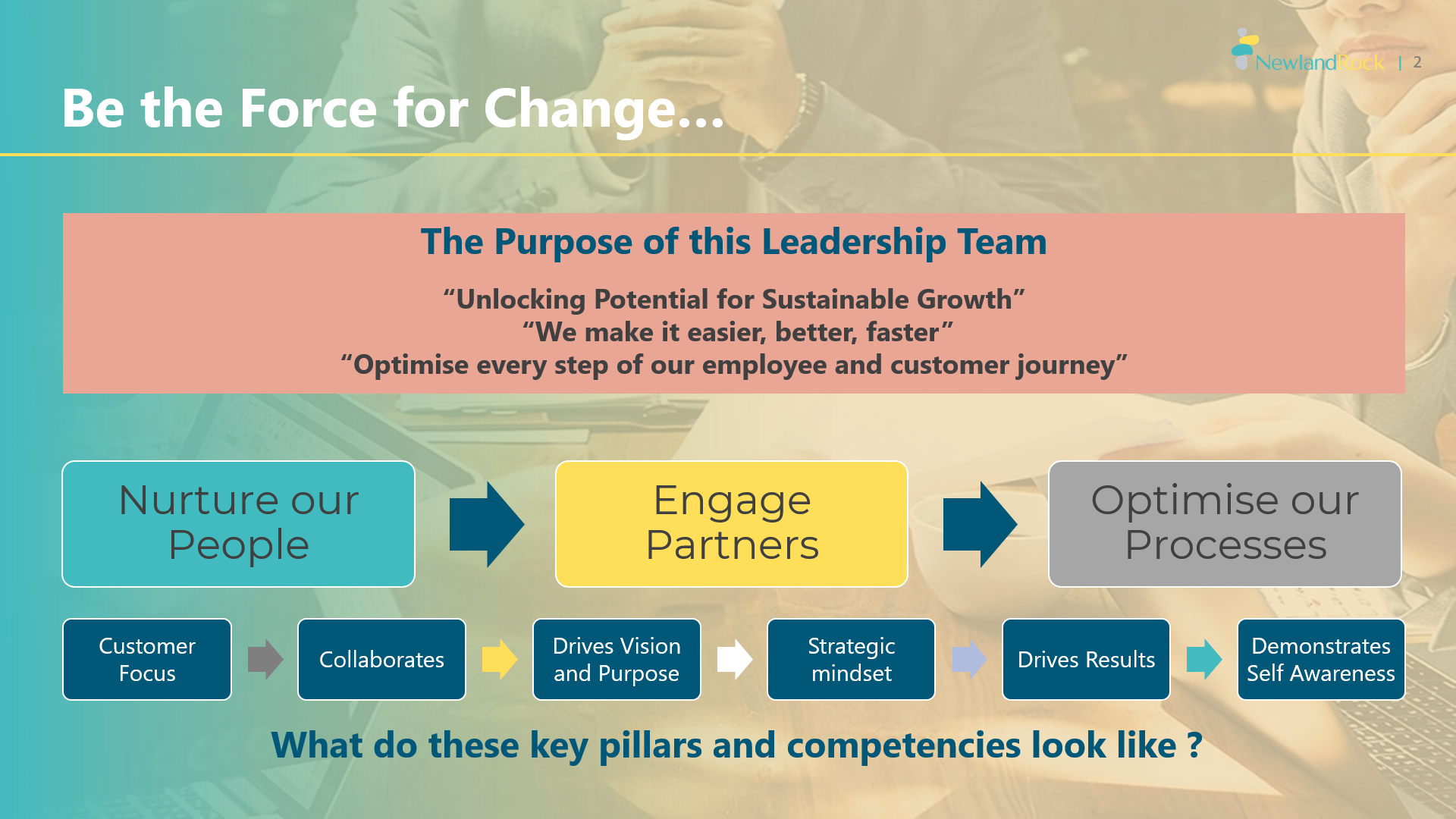 NewlandRock | 2

Be the Force for Change…

The Purpose of this Leadership Team

“Unlocking Potential for Sustainable Growth”
“We make it easier, better, faster”
“Optimise every step of our employee and customer journey”

Nurture our People

Engage Partners

Optimise our Processes

Customer Focus

Collaborates

Drives Vision and Purpose

Strategic mindset

Drives Results

Demonstrates Self Awareness

What do these key pillars and competencies look like ?